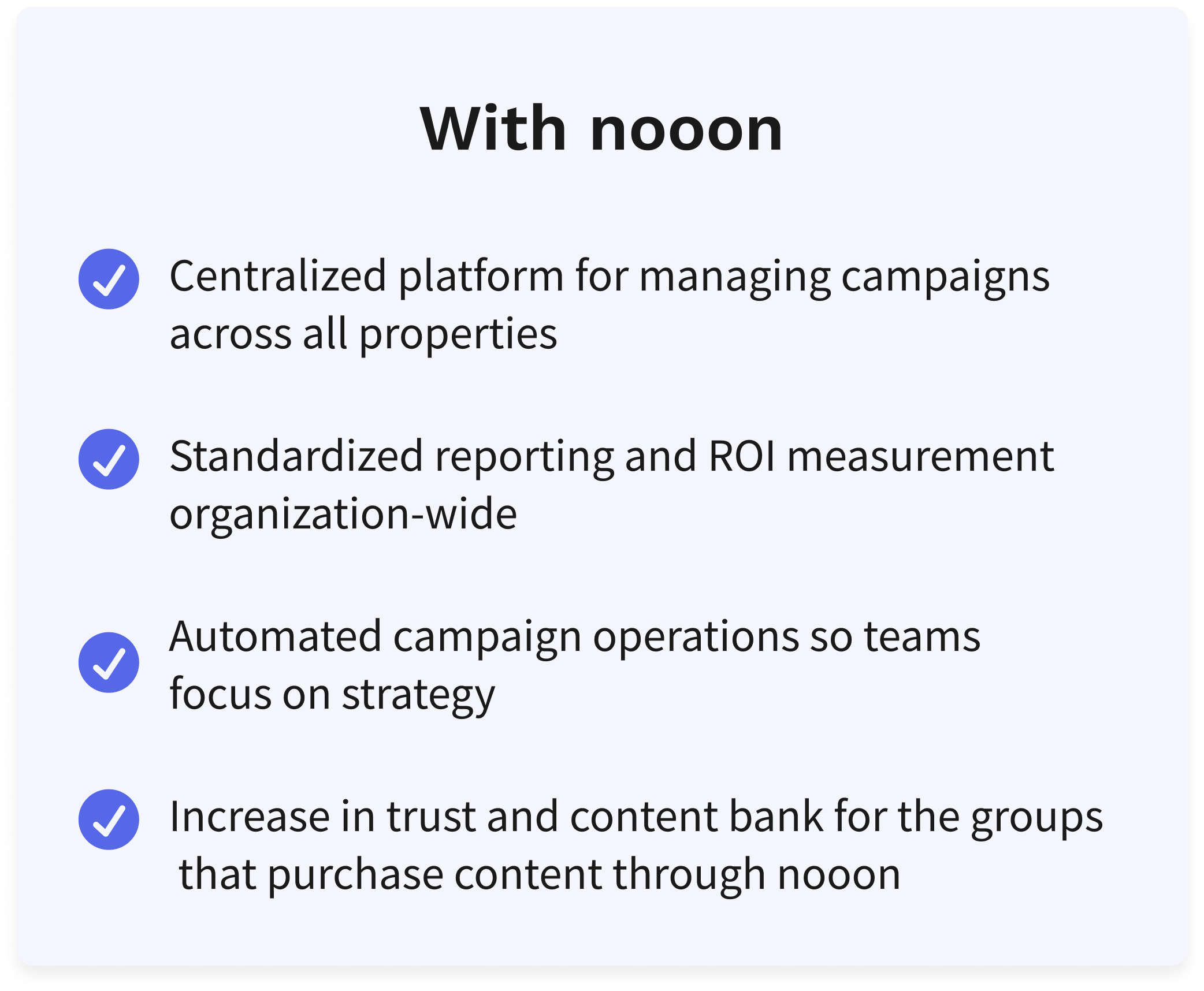 With nooon

Centralized platform for managing campaigns across all properties

Standardized reporting and ROI measurement organization-wide

Automated campaign operations so teams focus on strategy

Increase in trust and content bank for the groups that purchase content through nooon